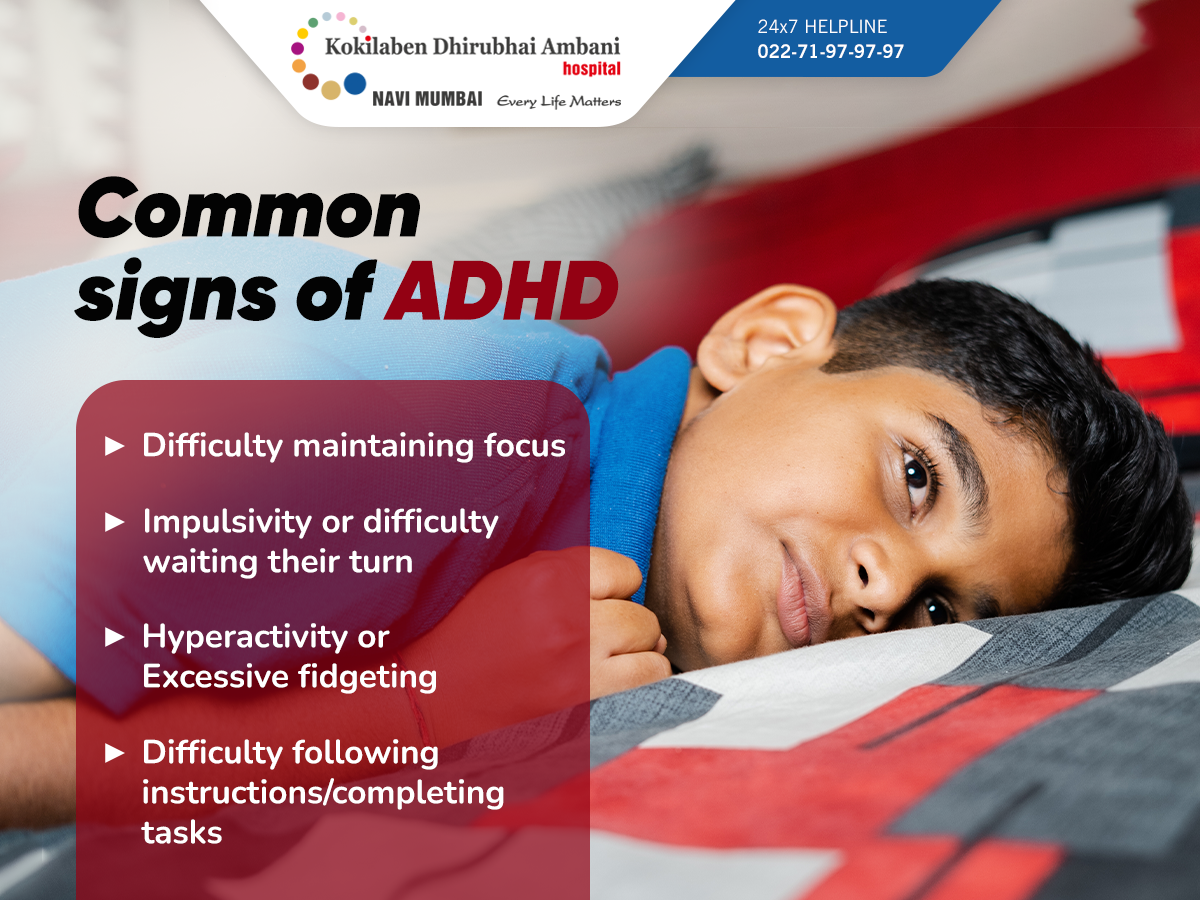 Kokilaben Dhirubhai Ambani hospital
NAVI MUMBAI Every Life Matters

24x7 HELPLINE
022-71-97-97-97

Common signs of ADHD

► Difficulty maintaining focus

► Impulsivity or difficulty waiting their turn

► Hyperactivity or Excessive fidgeting

► Difficulty following instructions/completing tasks